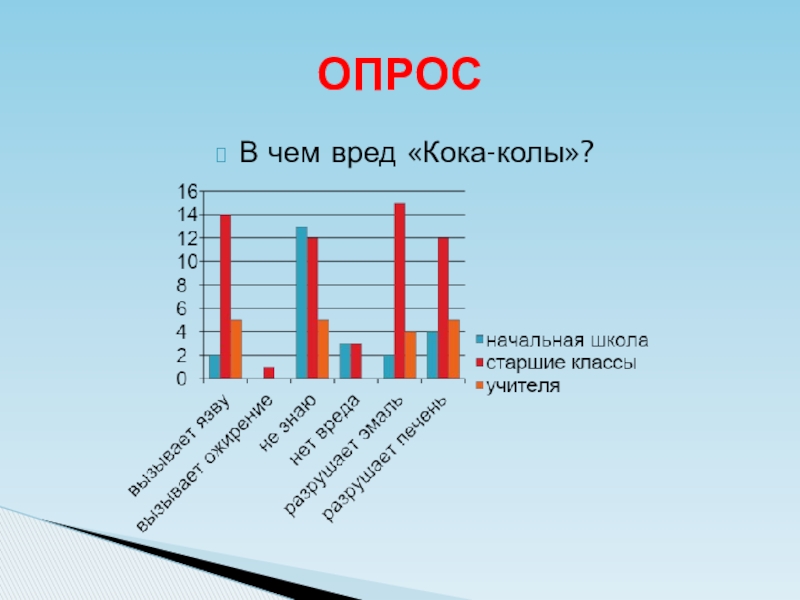 ОПРОС

В чем вред «Кока-колы»?

16
14
12
10
8
6
4
2
0

вызывает язву
вызывает ожирение
не знаю
нет вреда
разрушает эмаль
разрушает печень

начальная школа
старшие классы
учителя